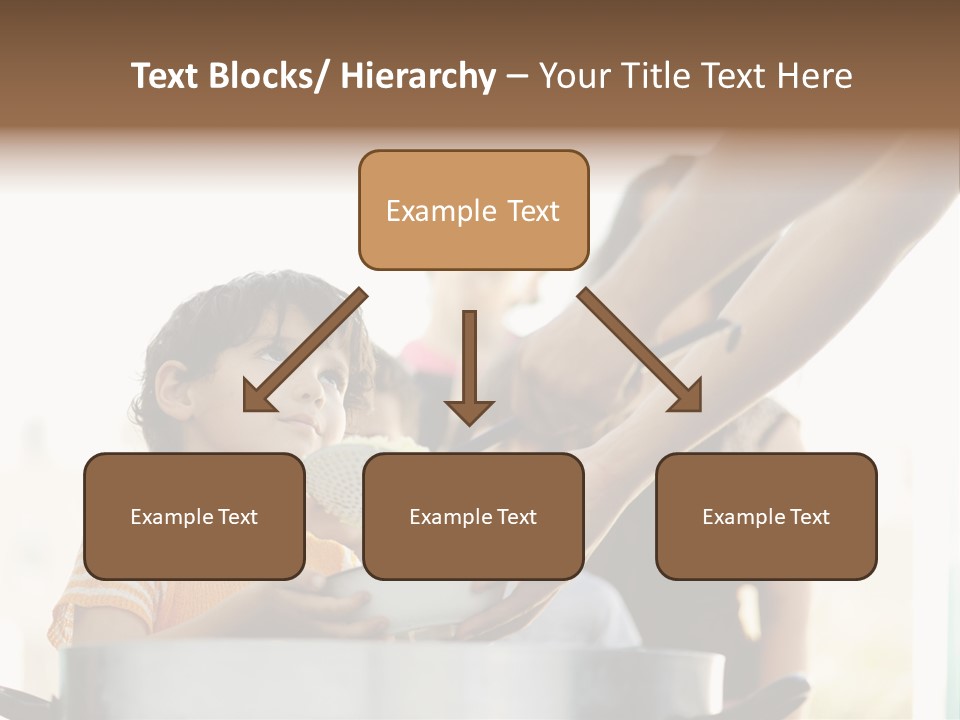 Text Blocks/ Hierarchy – Your Title Text Here

Example Text

Example Text

Example Text

Example Text